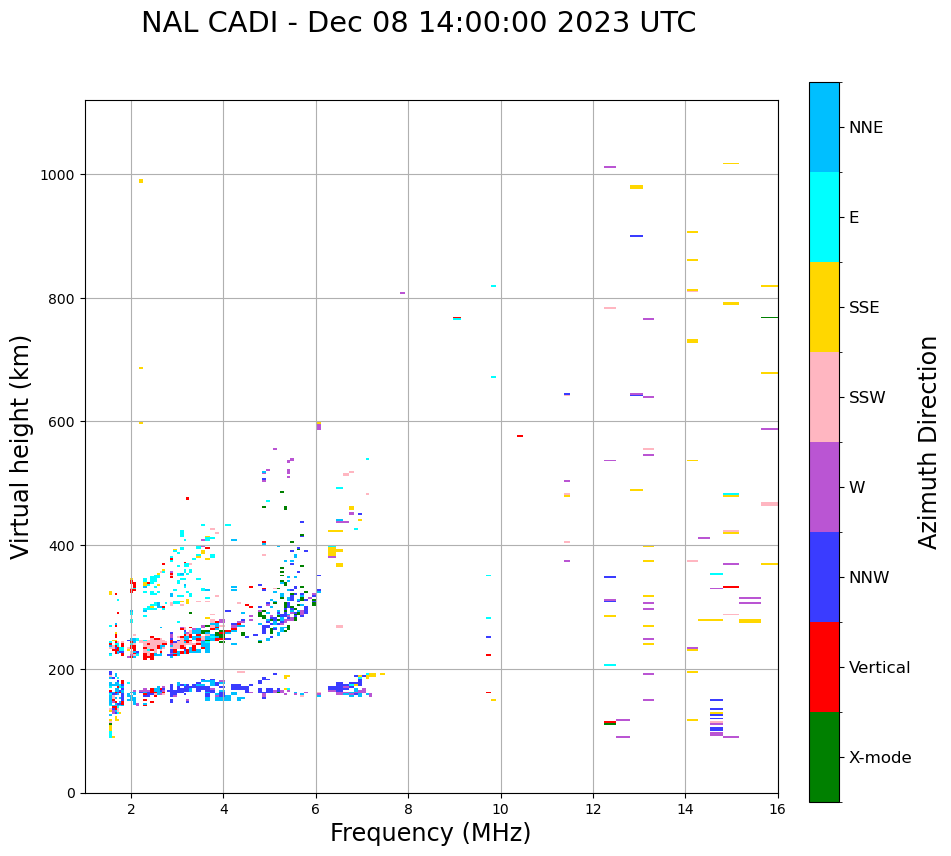 NAL CADI - Dec 08 14:00:00 2023 UTC

Virtual height (km)

1000
800
600
400
200
0

2
4
6
8
10
12
14
16

Frequency (MHz)

NNE
E
SSE
SSW
W
NNW
Vertical
X-mode

Azimuth Direction